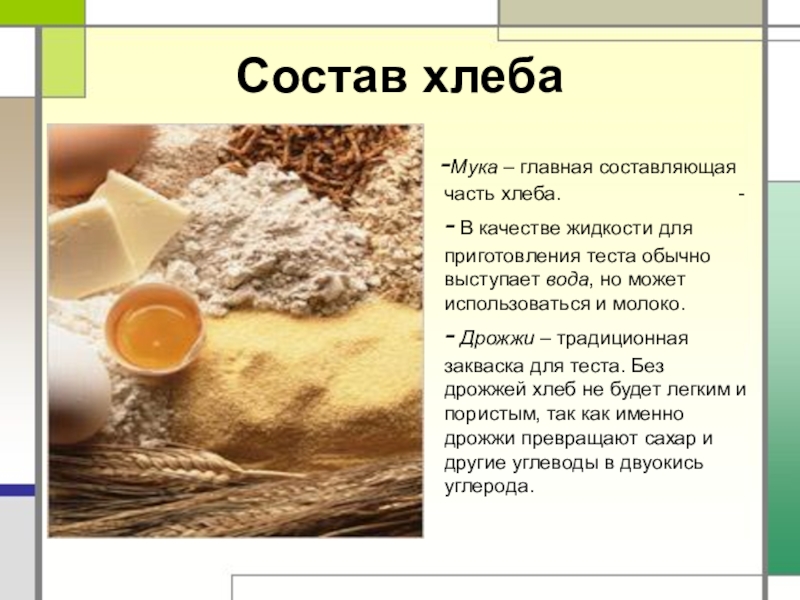 Состав хлеба

-Мука – главная составляющая часть хлеба. -

- В качестве жидкости для приготовления теста обычно выступает вода, но может использоваться и молоко.

- Дрожжи – традиционная закваска для теста. Без дрожжей хлеб не будет легким и пористым, так как именно дрожжи превращают сахар и другие углеводы в двуокись углерода.